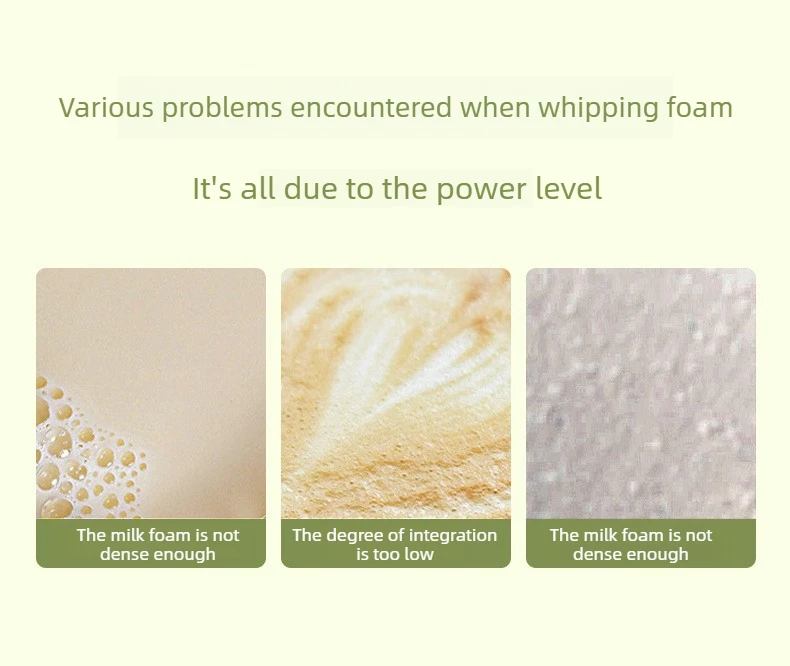 Various problems encountered when whipping foam

It's all due to the power level

The milk foam is not dense enough

The degree of integration is too low

The milk foam is not dense enough